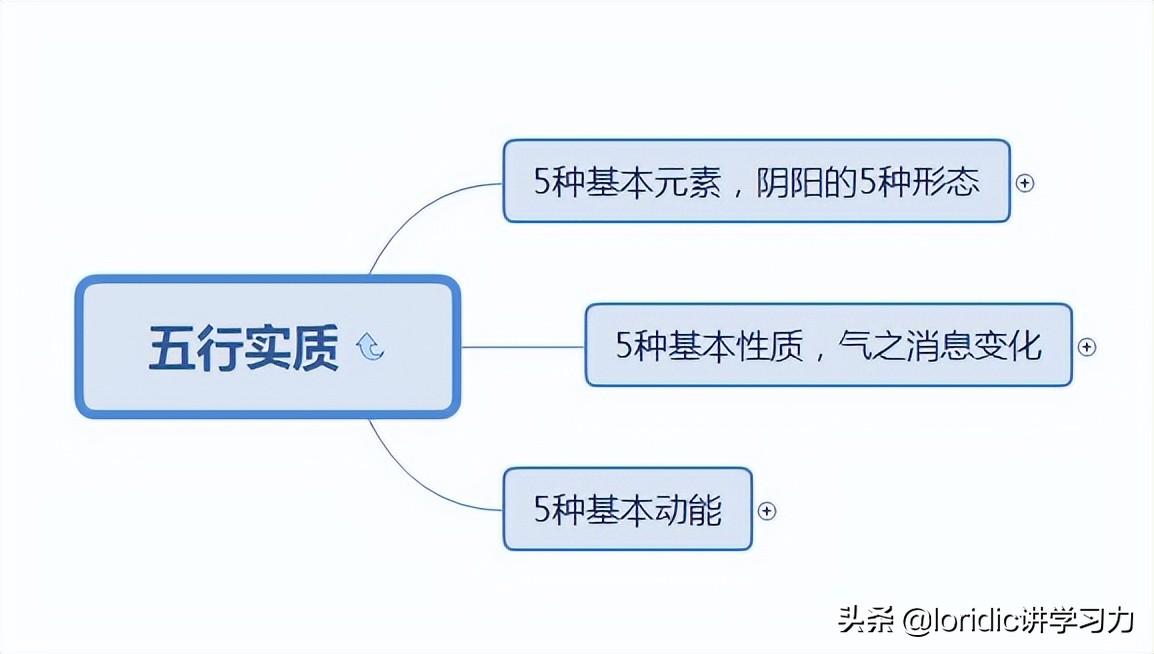 五行实质

5种基本元素，阴阳的5种形态

5种基本性质，气之消息变化

5种基本动能

头条 @loridic讲学习力